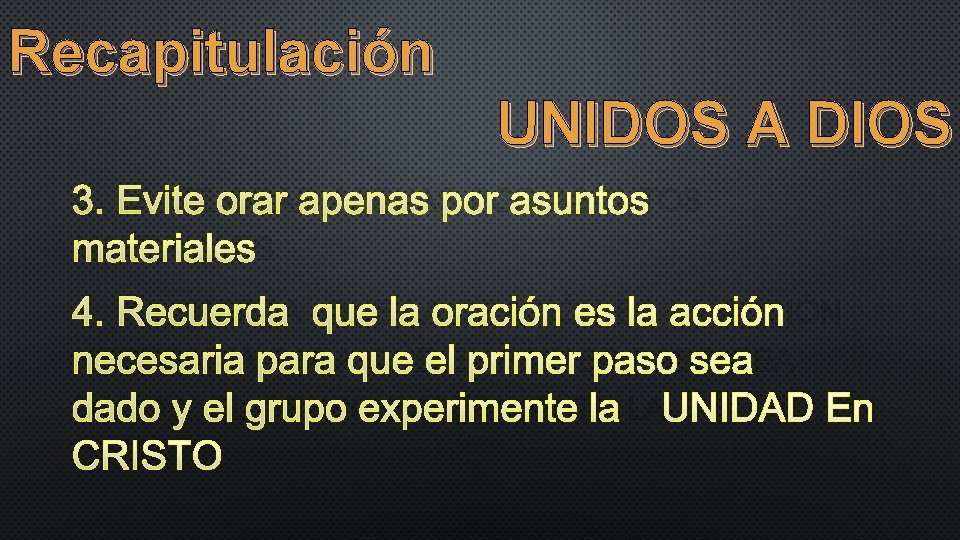 Recapitulación

UNIDOS A DIOS

3. Evite orar apenas por asuntos materiales

4. Recuerda que la oración es la acción necesaria para que el primer paso sea dado y el grupo experimente la UNIDAD En CRISTO